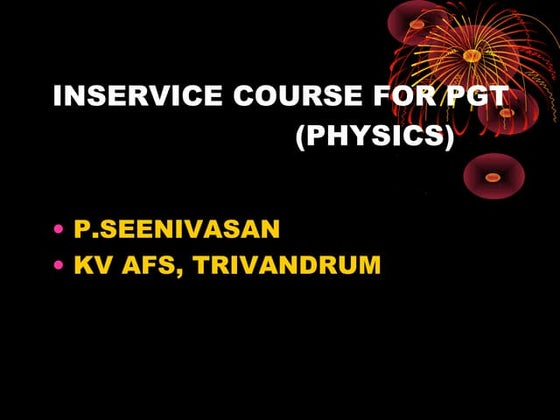 INSERVICE COURSE FOR PGT (PHYSICS)

• P.SEENIVASAN
• KV AFS, TRIVANDRUM